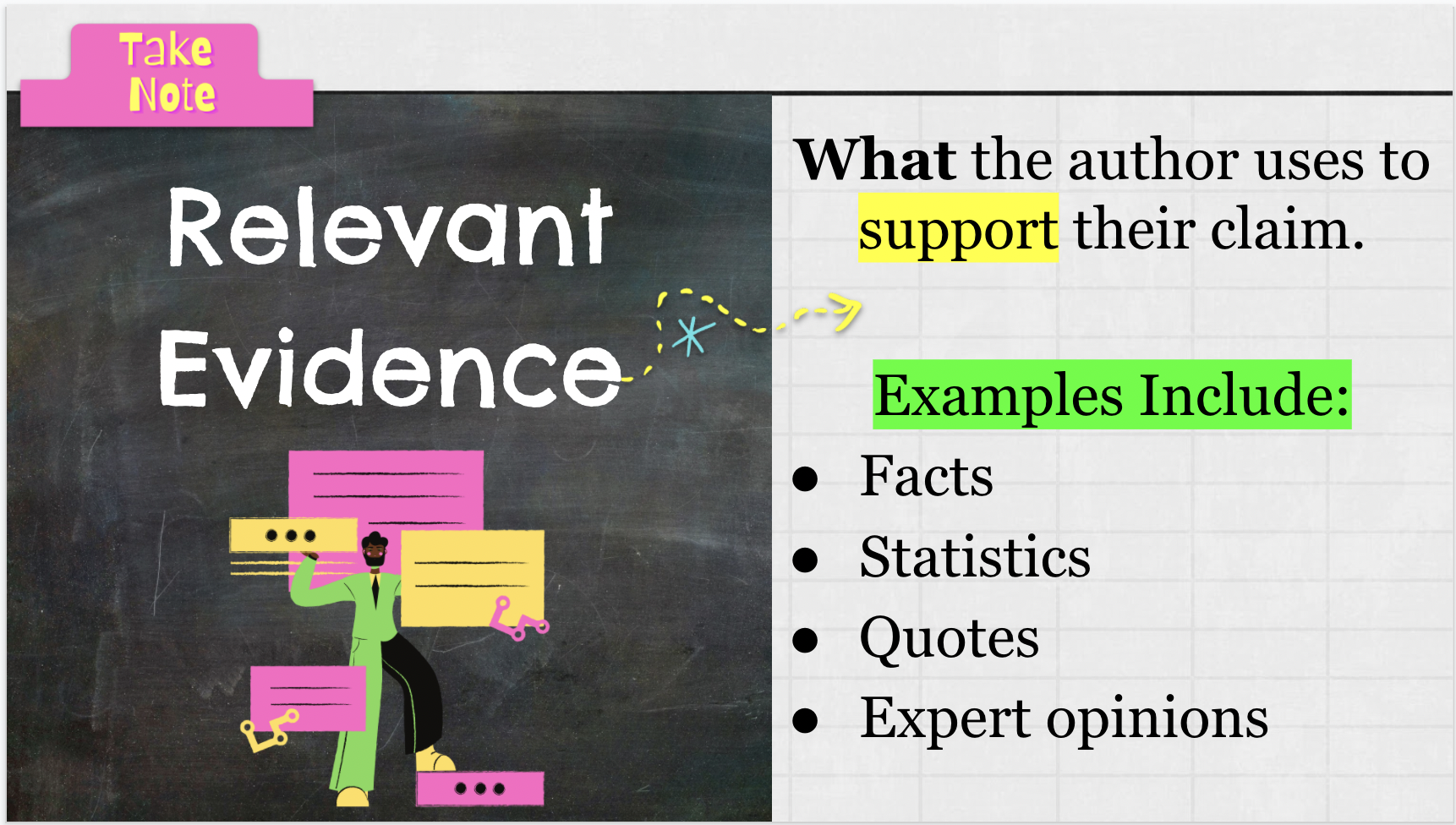 Take Note

Relevant Evidence

What the author uses to support their claim.

Examples Include:

- Facts
- Statistics
- Quotes
- Expert opinions